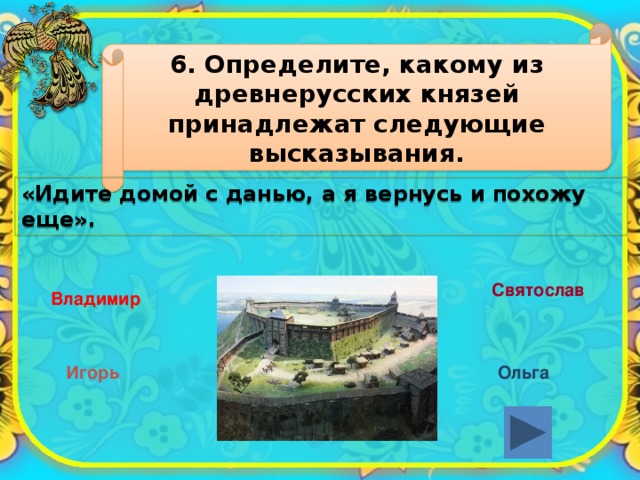 6. Определите, какому из древнерусских князей принадлежат следующие высказывания.

«Идите домой с данью, а я вернусь и похожу еще».

Владимир

Святослав

Игорь

Ольга